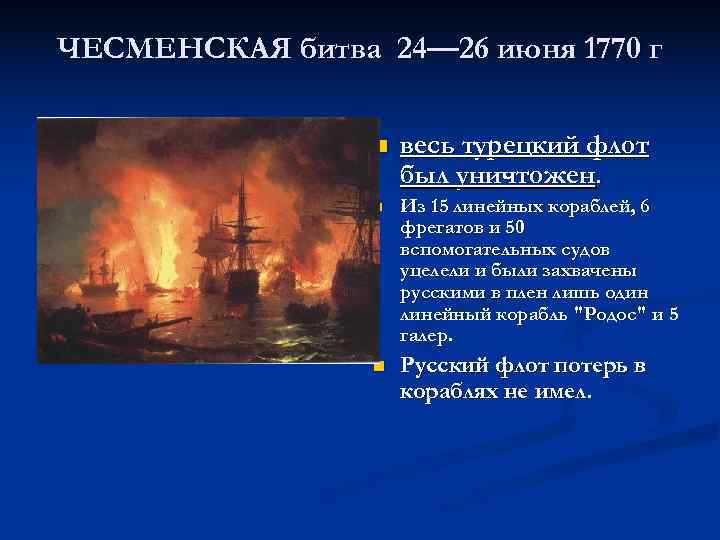 ЧЕСМЕНСКАЯ битва 24—26 июня 1770 г

весь турецкий флот был уничтожен.

Из 15 линейных кораблей, 6 фрегатов и 50 вспомогательных судов уцелели и были захвачены русскими в плен лишь один линейный корабль "Родос" и 5 галер.

Русский флот потерь в кораблях не имел.